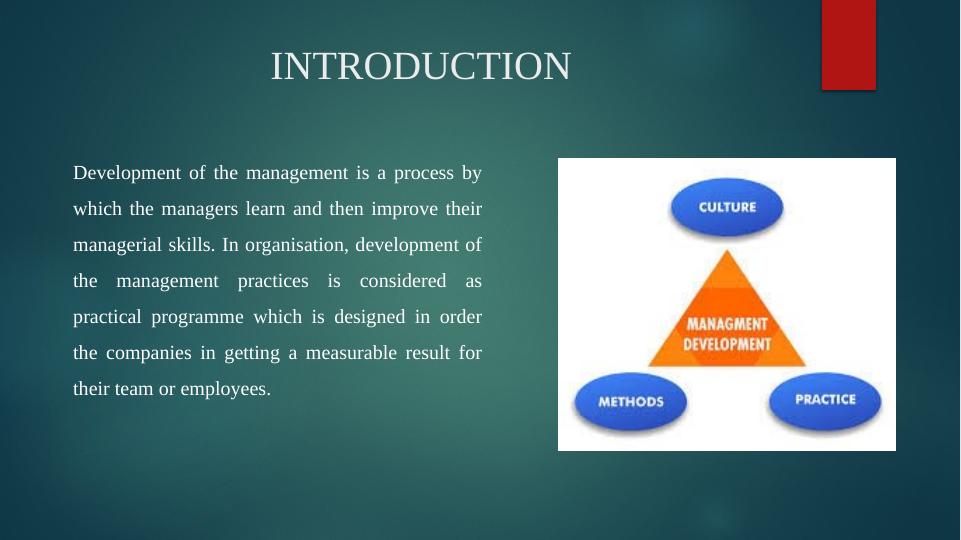 INTRODUCTION

Development of the management is a process by which the managers learn and then improve their managerial skills. In organisation, development of the management practices is considered as practical programme which is designed in order the companies in getting a measurable result for their team or employees.

CULTURE

MANAGMENT DEVELOPMENT

METHODS

PRACTICE